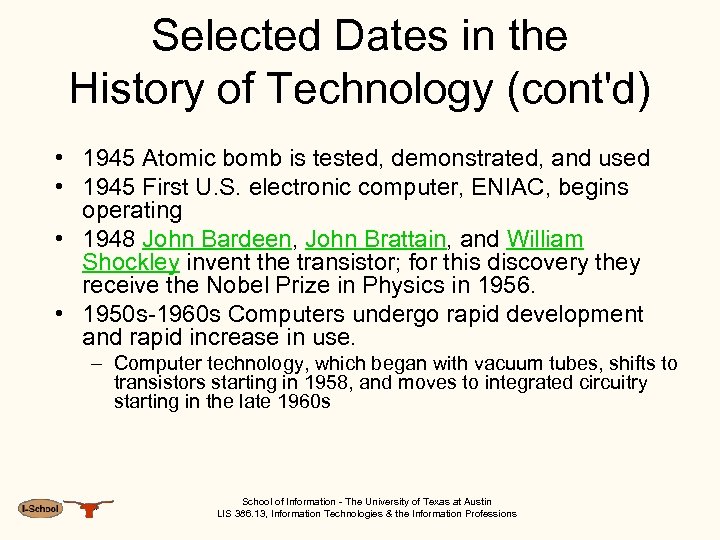 Selected Dates in the History of Technology (cont'd)

• 1945 Atomic bomb is tested, demonstrated, and used
• 1945 First U.S. electronic computer, ENIAC, begins operating
• 1948 John Bardeen, John Brattain, and William Shockley invent the transistor; for this discovery they receive the Nobel Prize in Physics in 1956.
• 1950s-1960s Computers undergo rapid development and rapid increase in use.
– Computer technology, which began with vacuum tubes, shifts to transistors starting in 1958, and moves to integrated circuitry starting in the late 1960s

I-School

School of Information - The University of Texas at Austin
LIS 386.13, Information Technologies & the Information Professions